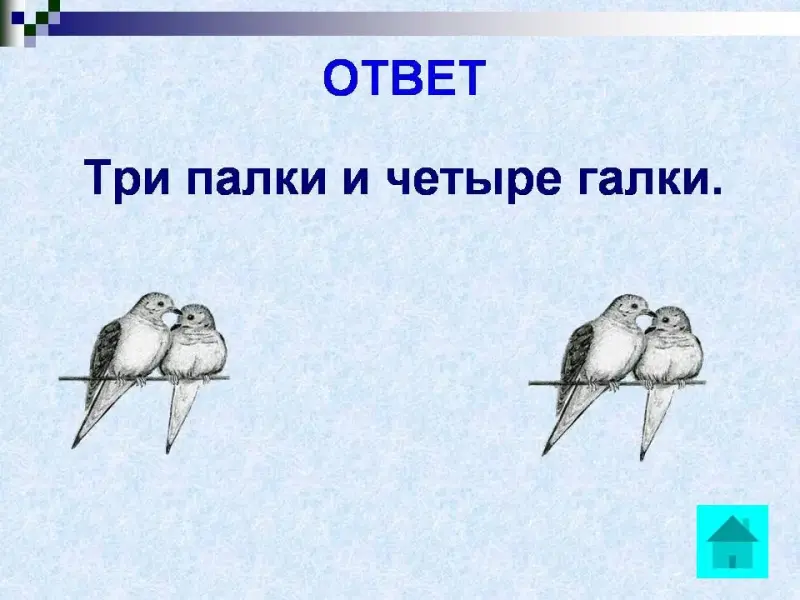 ОТВЕТ

Три палки и четыре галки.